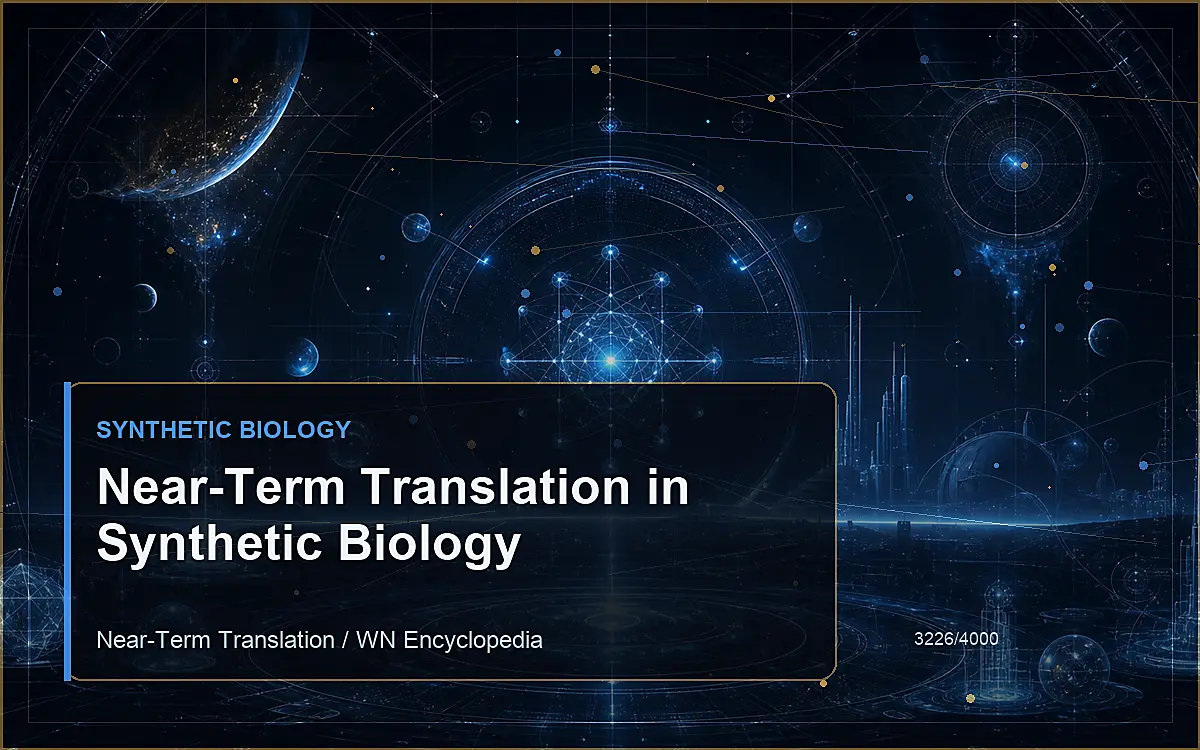 SYNTHETIC BIOLOGY

Near-Term Translation in Synthetic Biology

Near-Term Translation / WN Encyclopedia

3226/4000